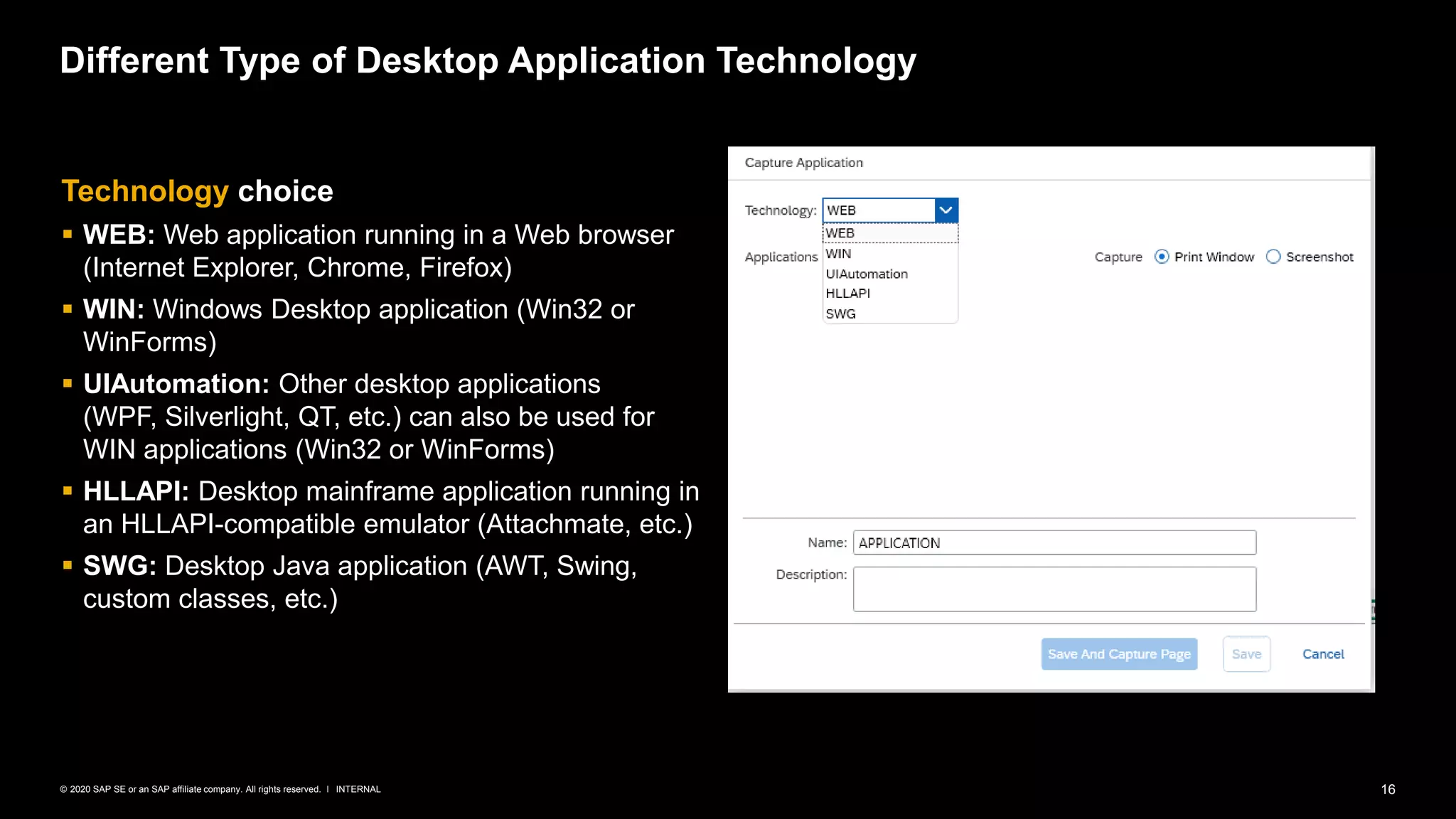 Different Type of Desktop Application Technology

Technology choice

▪ WEB: Web application running in a Web browser (Internet Explorer, Chrome, Firefox)

▪ WIN: Windows Desktop application (Win32 or WinForms)

▪ UIAutomation: Other desktop applications (WPF, Silverlight, QT, etc.) can also be used for WIN applications (Win32 or WinForms)

▪ HLLAPI: Desktop mainframe application running in an HLLAPI-compatible emulator (Attachmate, etc.)

▪ SWG: Desktop Java application (AWT, Swing, custom classes, etc.)

Capture Application

Technology: WEB

WEB
WIN
UIAutomation
HLLAPI
SWG

Applications

Capture Print Window Screenshot

Name: APPLICATION

Description:

Save And Capture Page Save Cancel

© 2020 SAP SE or an SAP affiliate company. All rights reserved. I INTERNAL

16